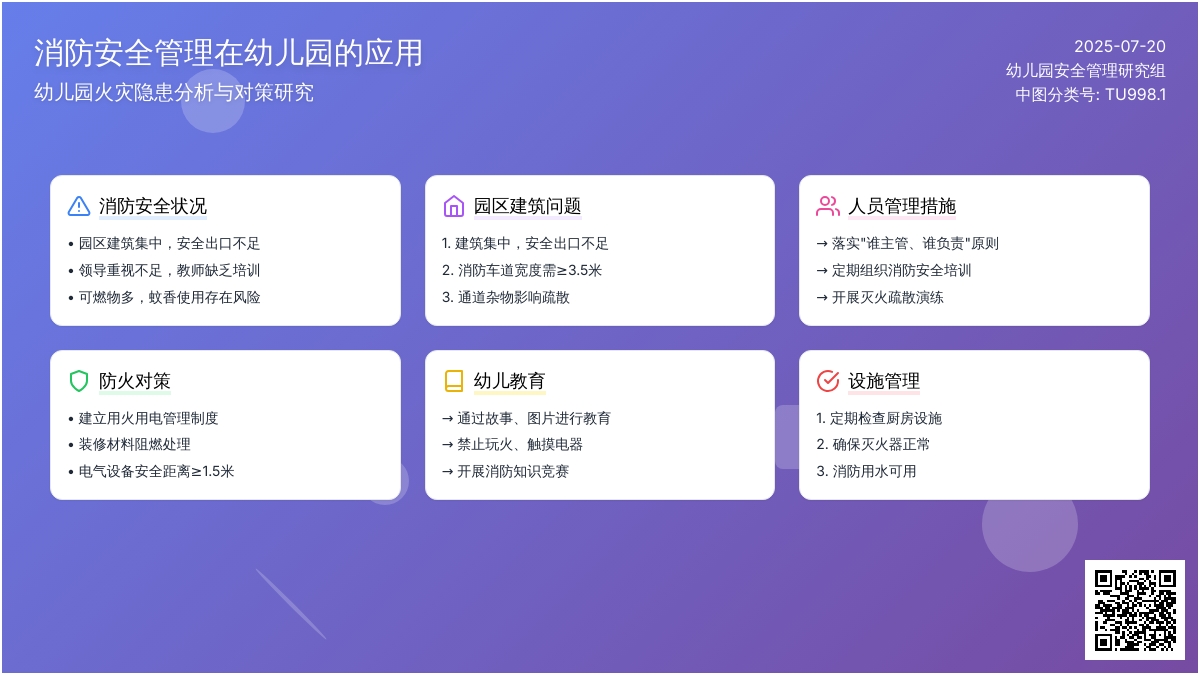 消防安全管理在幼儿园的应用

幼儿园火灾隐患分析与对策研究

2025-07-20
幼儿园安全管理研究组
中图分类号: TU998.1

消防安全状况

• 园区建筑集中，安全出口不足
• 领导重视不足，教师缺乏培训
• 可燃物多，蚊香使用存在风险

园区建筑问题

1. 建筑集中，安全出口不足
2. 消防车道宽度需≥3.5米
3. 通道杂物影响疏散

人员管理措施

→ 落实"谁主管、谁负责"原则
→ 定期组织消防安全培训
→ 开展灭火疏散演练

防火对策

• 建立用火用电管理制度
• 装修材料阻燃处理
• 电气设备安全距离≥1.5米

幼儿教育

→ 通过故事、图片进行教育
→ 禁止玩火、触摸电器
→ 开展消防知识竞赛

设施管理

1. 定期检查厨房设施
2. 确保灭火器正常
3. 消防用水可用